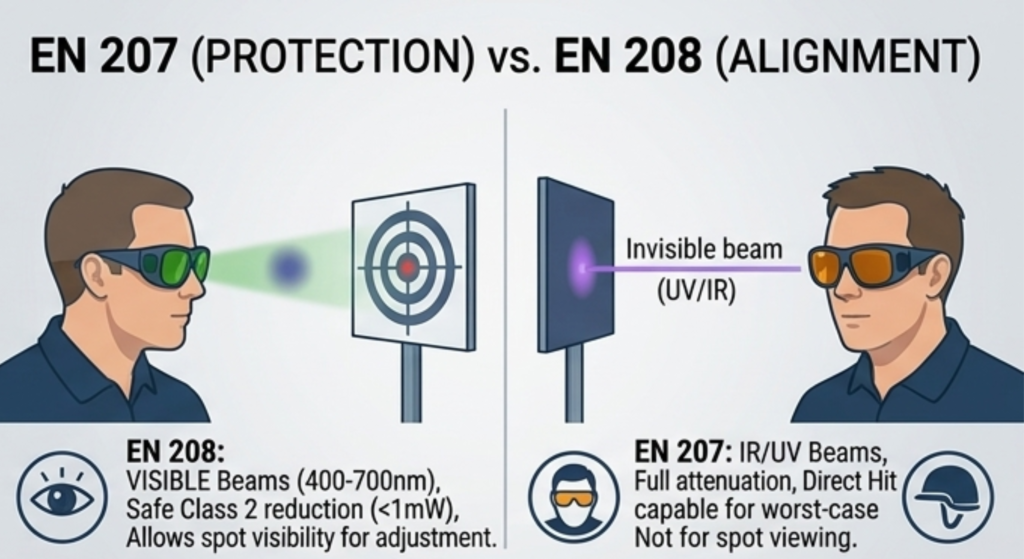 EN 207 (PROTECTION) vs. EN 208 (ALIGNMENT)

Invisible beam (UV/IR)

EN 208: VISIBLE Beams (400-700nm), Safe Class 2 reduction (<1mW), Allows spot visibility for adjustment.

EN 207: IR/UV Beams, Full attenuation, Direct Hit capable for worst-case Not for spot viewing.